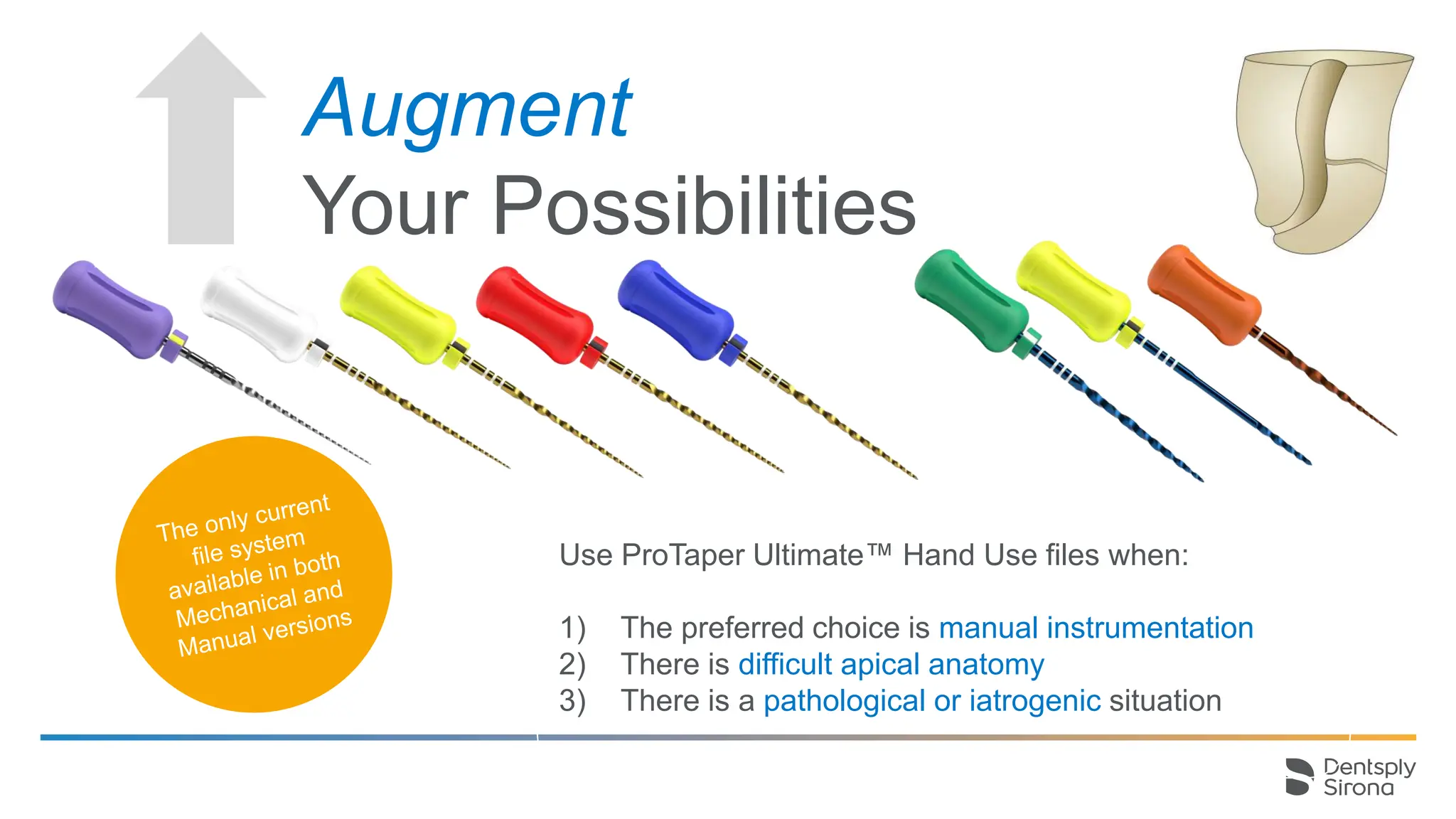 Augment
Your Possibilities

The only current file system available in both Mechanical and Manual versions

Use ProTaper Ultimate™ Hand Use files when:

1) The preferred choice is manual instrumentation
2) There is difficult apical anatomy
3) There is a pathological or iatrogenic situation

Dentsply Sirona